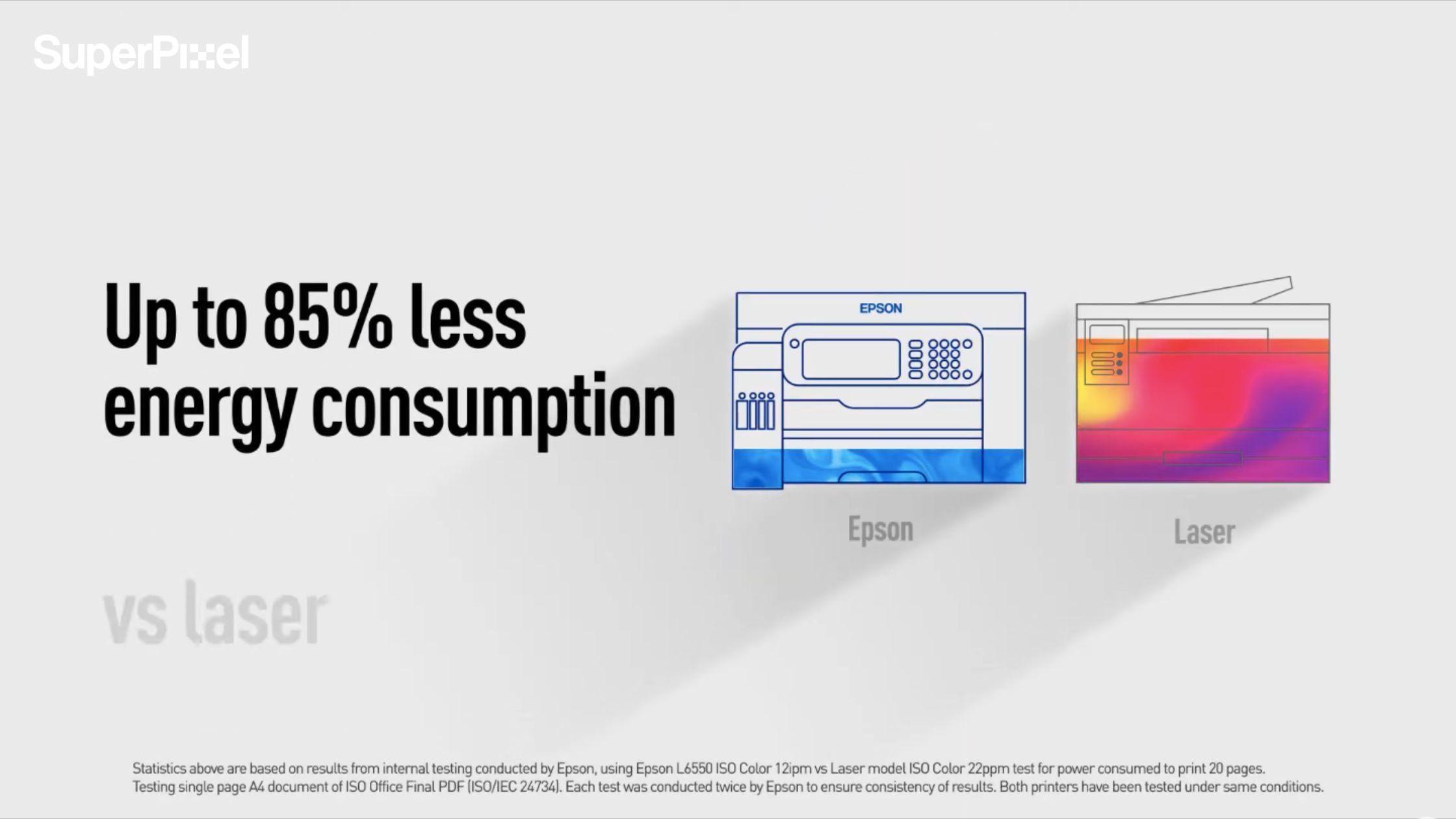 SuperPixel

Up to 85% less energy consumption

vs laser

EPSON

Epson

Laser

Statistics above are based on results from internal testing conducted by Epson, using Epson L6550 ISO Color 12ipm vs Laser model ISO Color 22ppm test for power consumed to print 20 pages. Testing single page A4 document of ISO Office Final PDF (ISO/IEC 24734). Each test was conducted twice by Epson to ensure consistency of results. Both printers have been tested under same conditions.